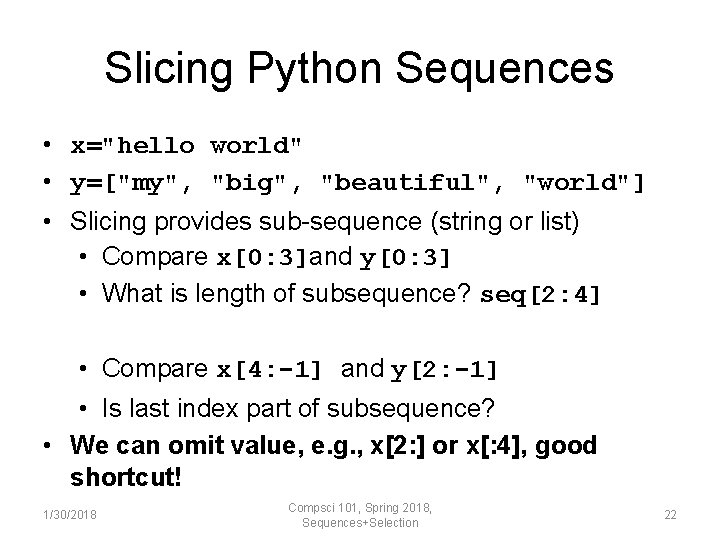 Slicing Python Sequences

• x="hello world"
• y=["my", "big", "beautiful", "world"]
• Slicing provides sub-sequence (string or list)
  • Compare x[0:3]and y[0:3]
  • What is length of subsequence? seq[2:4]

  • Compare x[4:-1] and y[2:-1]
  • Is last index part of subsequence?
• We can omit value, e.g., x[2:] or x[:4], good shortcut!

1/30/2018

Compsci 101, Spring 2018, Sequences+Selection

22